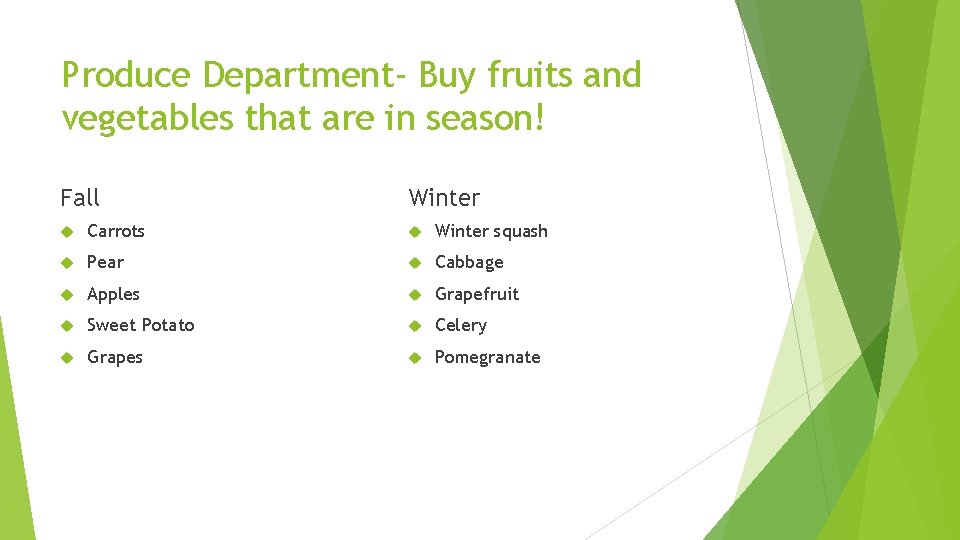 Produce Department- Buy fruits and vegetables that are in season!

Fall

- Carrots
- Pear
- Apples
- Sweet Potato
- Grapes

Winter

- Winter squash
- Cabbage
- Grapefruit
- Celery
- Pomegranate